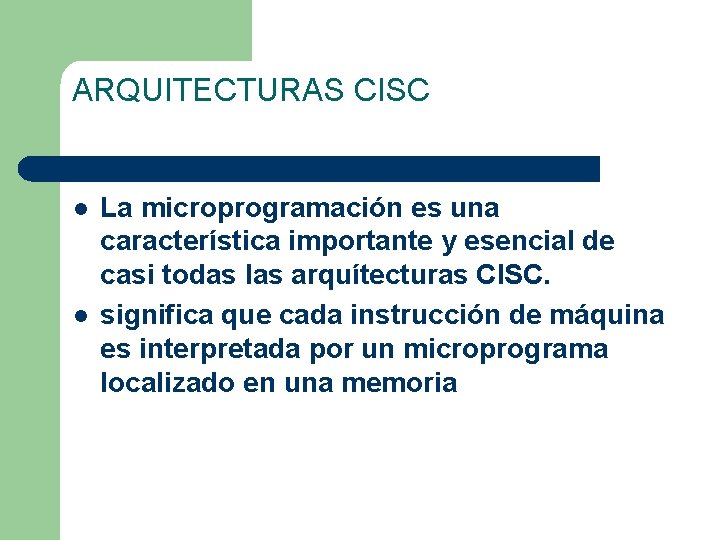 ARQUITECTURAS CISC

- La microprogramación es una característica importante y esencial de casi todas las arquítecturas CISC.
- significa que cada instrucción de máquina es interpretada por un microprograma localizado en una memoria